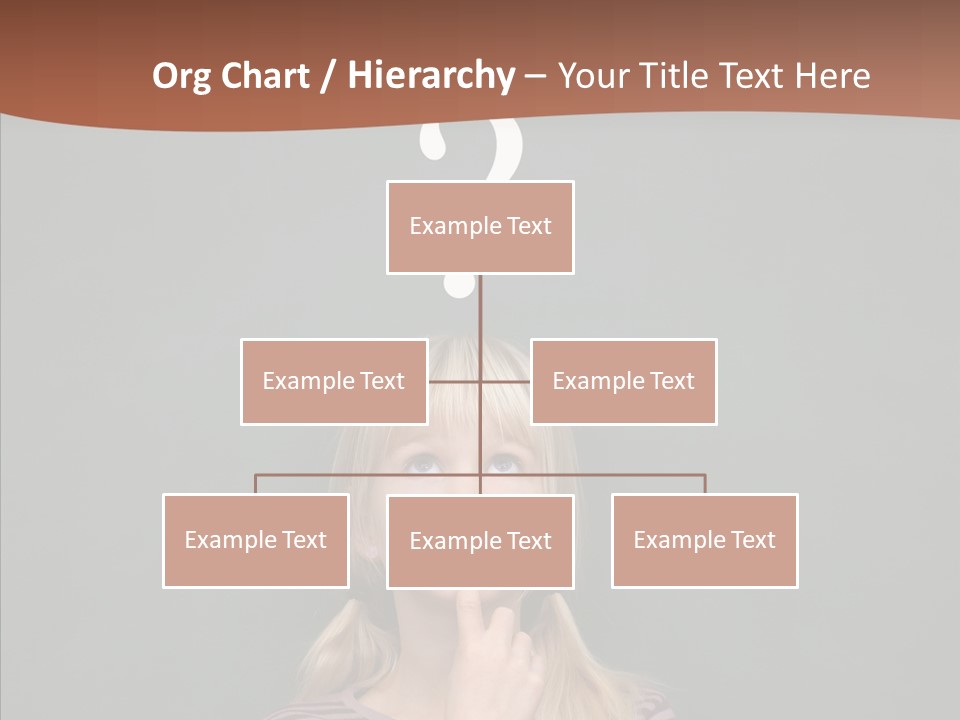 Org Chart / Hierarchy – Your Title Text Here

Example Text

Example Text

Example Text

Example Text

Example Text

Example Text